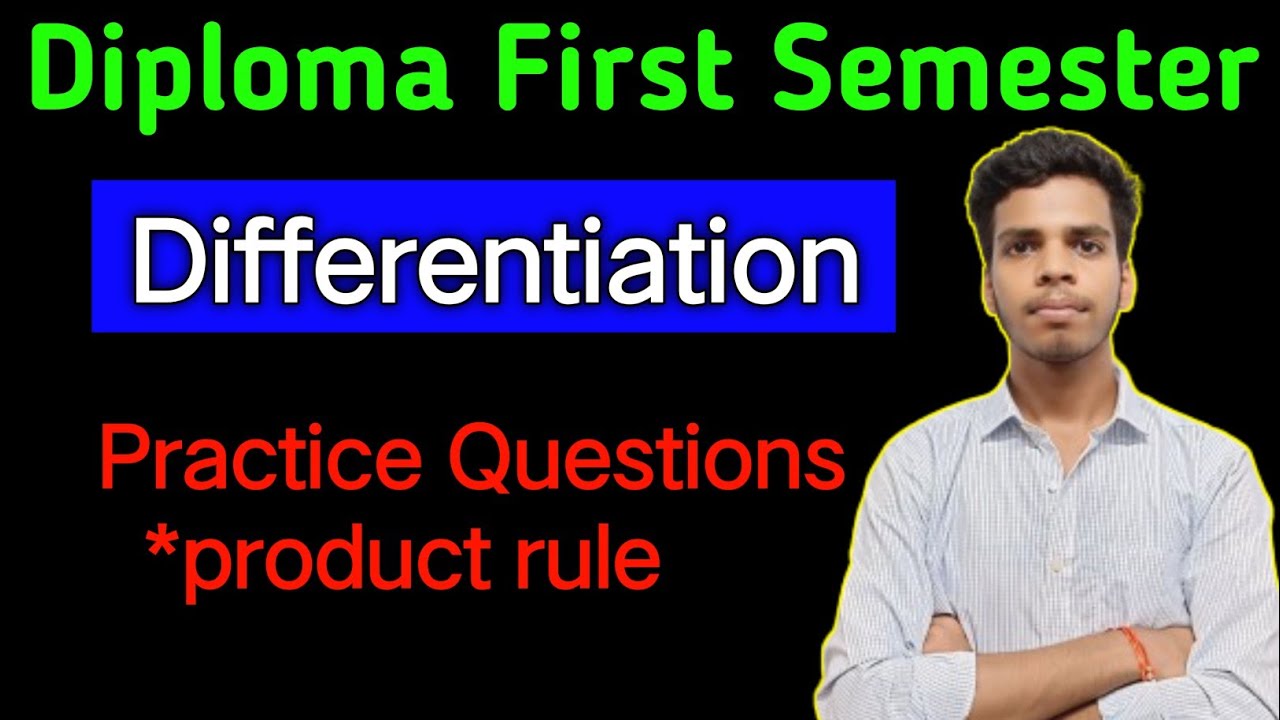 Diploma First Semester

Differentiation

Practice Questions
*product rule